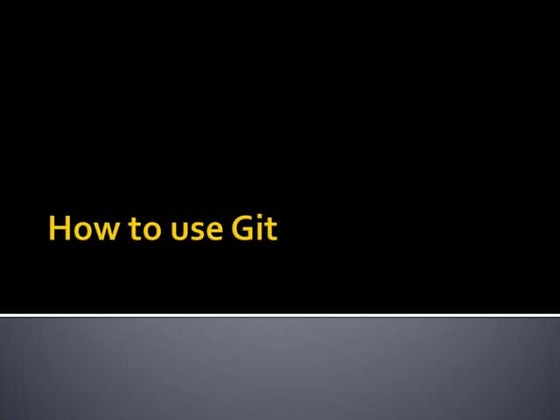 How to use Git